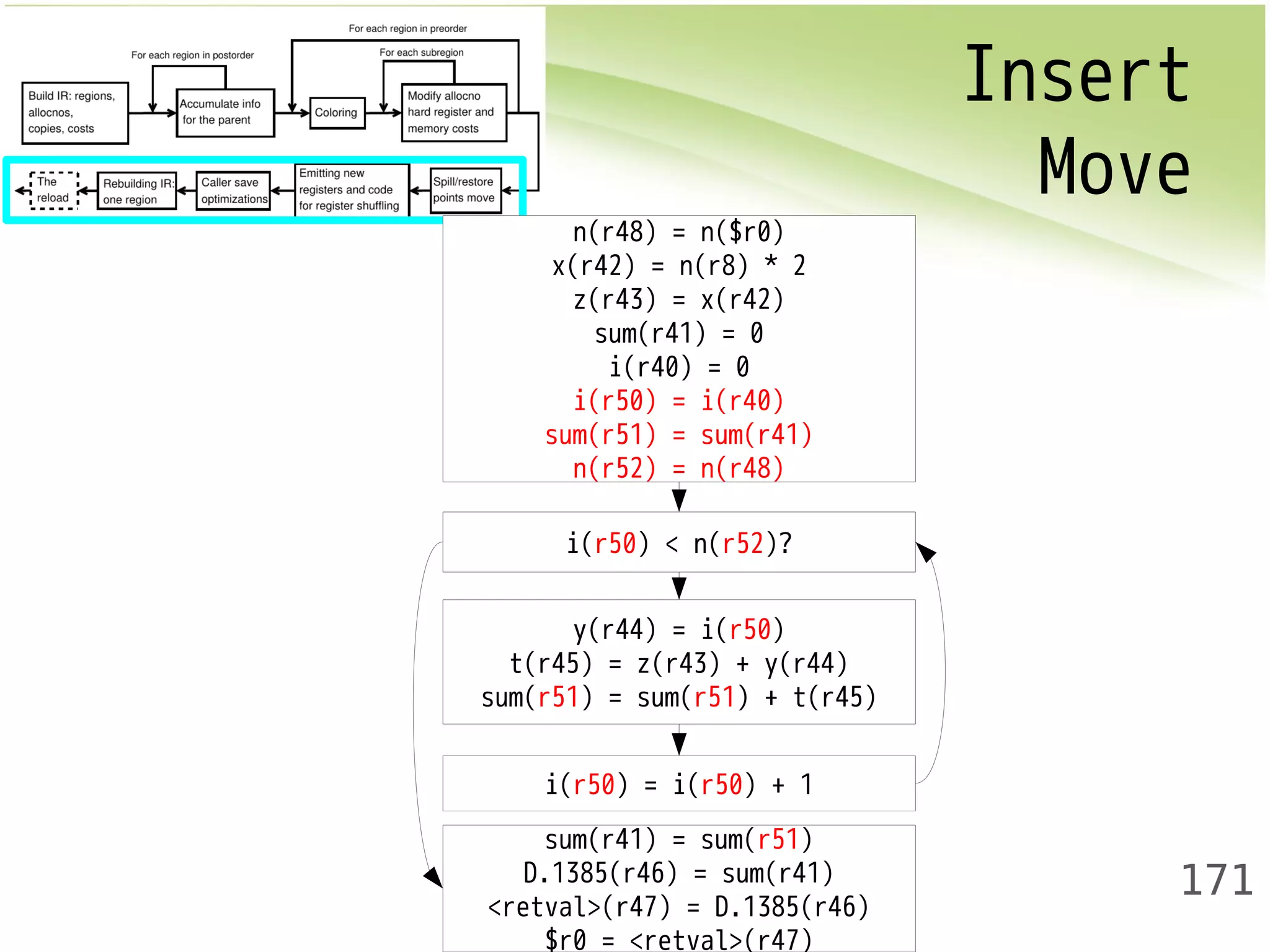 For each region in preorder

For each region in postorder

For each subregion

Build IR: regions, allocnos, copies, costs

Accumulate info for the parent

Coloring

Modify allocno hard register and memory costs

The reload

Rebuilding IR: one region

Caller save optimizations

Emitting new registers and code for register shuffling

Spill/restore points move

Insert Move

n(r48) = n($r0)
x(r42) = n(r8) * 2
z(r43) = x(r42)
sum(r41) = 0
i(r40) = 0
i(r50) = i(r40)
sum(r51) = sum(r41)
n(r52) = n(r48)

i(r50) < n(r52)?

y(r44) = i(r50)
t(r45) = z(r43) + y(r44)
sum(r51) = sum(r51) + t(r45)

i(r50) = i(r50) + 1

sum(r41) = sum(r51)
D.1385(r46) = sum(r41)
<retval>(r47) = D.1385(r46)
$r0 = <retval>(r47)

171